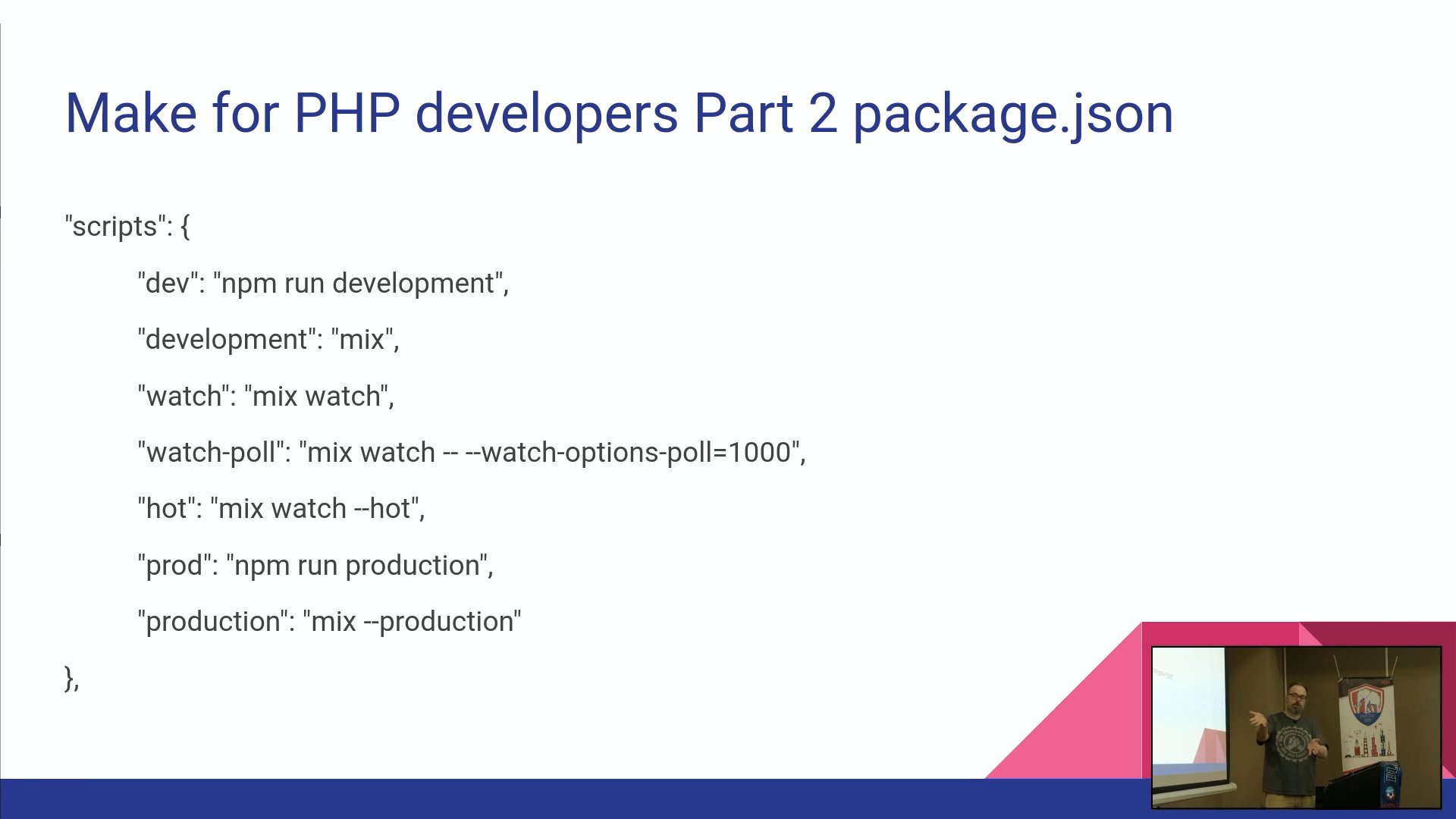 Make for PHP developers Part 2 package.json

"scripts": {

"dev": "npm run development",

"development": "mix",

"watch": "mix watch",

"watch-poll": "mix watch -- --watch-options-poll=1000",

"hot": "mix watch --hot",

"prod": "npm run production",

"production": "mix --production"

},